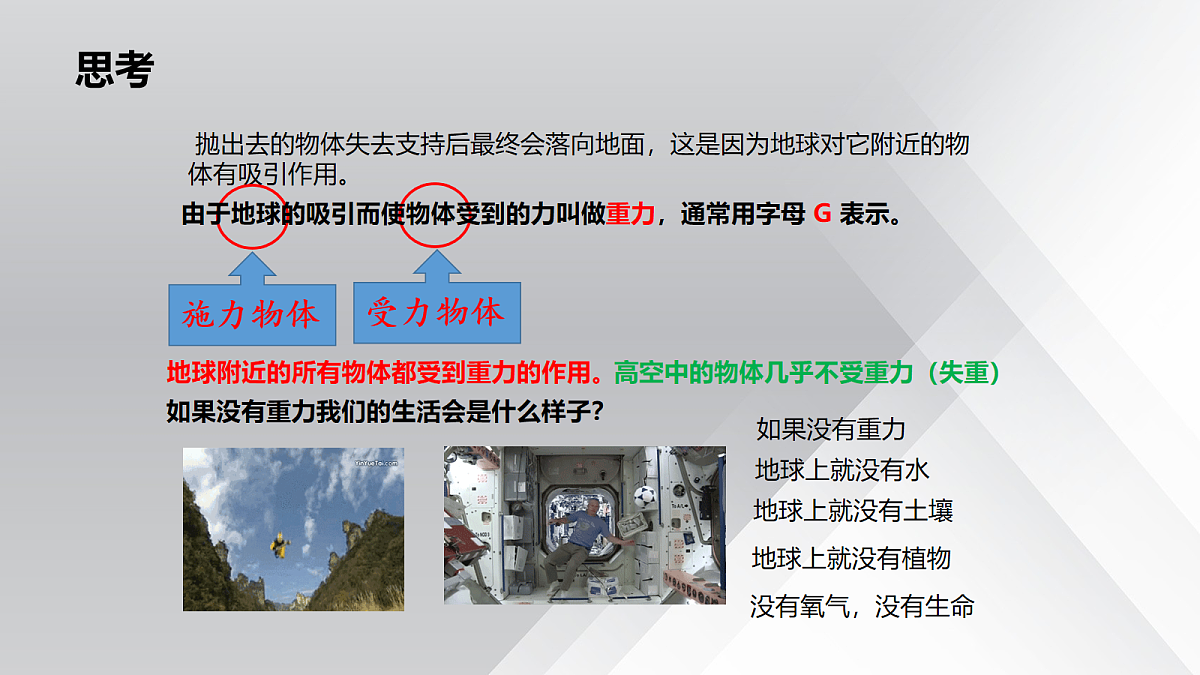 思考

抛出去的物体失去支持后最终会落向地面，这是因为地球对它附近的物体有吸引作用。

由于地球的吸引而使物体受到的力叫做重力，通常用字母 G 表示。

施力物体

受力物体

地球附近的所有物体都受到重力的作用。高空中的物体几乎不受重力（失重）

如果没有重力我们的生活会是什么样子？

YinYueTai.com

如果没有重力

地球上就没有水

地球上就没有土壤

地球上就没有植物

没有氧气，没有生命